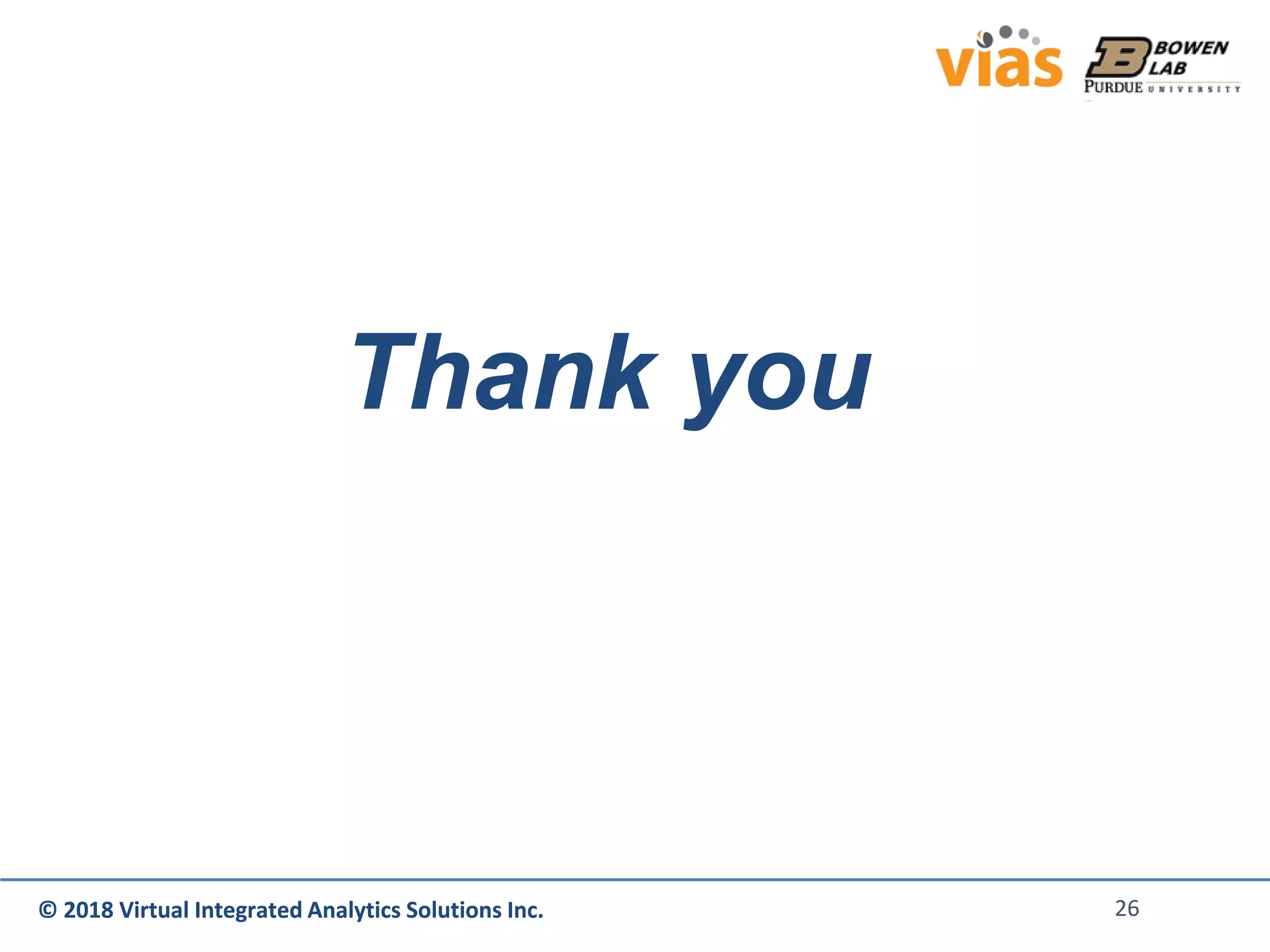 vias

BOWEN LAB
PURDUE UNIVERSITY

Thank you

© 2018 Virtual Integrated Analytics Solutions Inc.

26